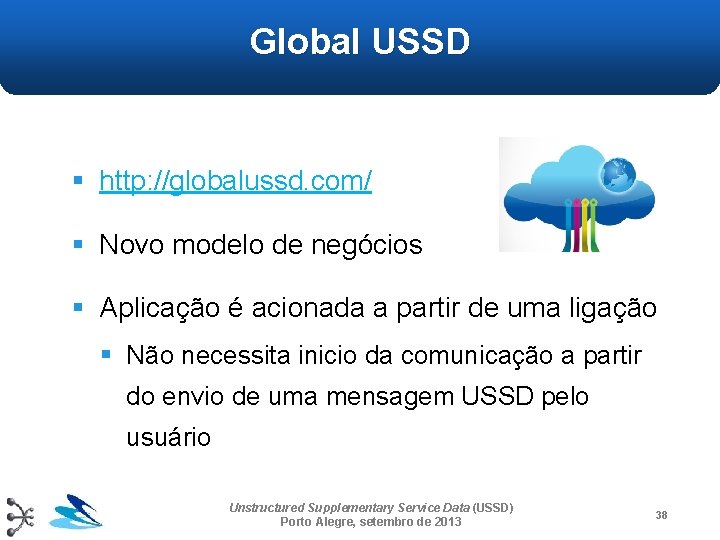 Global USSD

- http://globalussd.com/
- Novo modelo de negócios
- Aplicação é acionada a partir de uma ligação
  - Não necessita inicio da comunicação a partir do envio de uma mensagem USSD pelo usuário

Unstructured Supplementary Service Data (USSD)
Porto Alegre, setembro de 2013

38